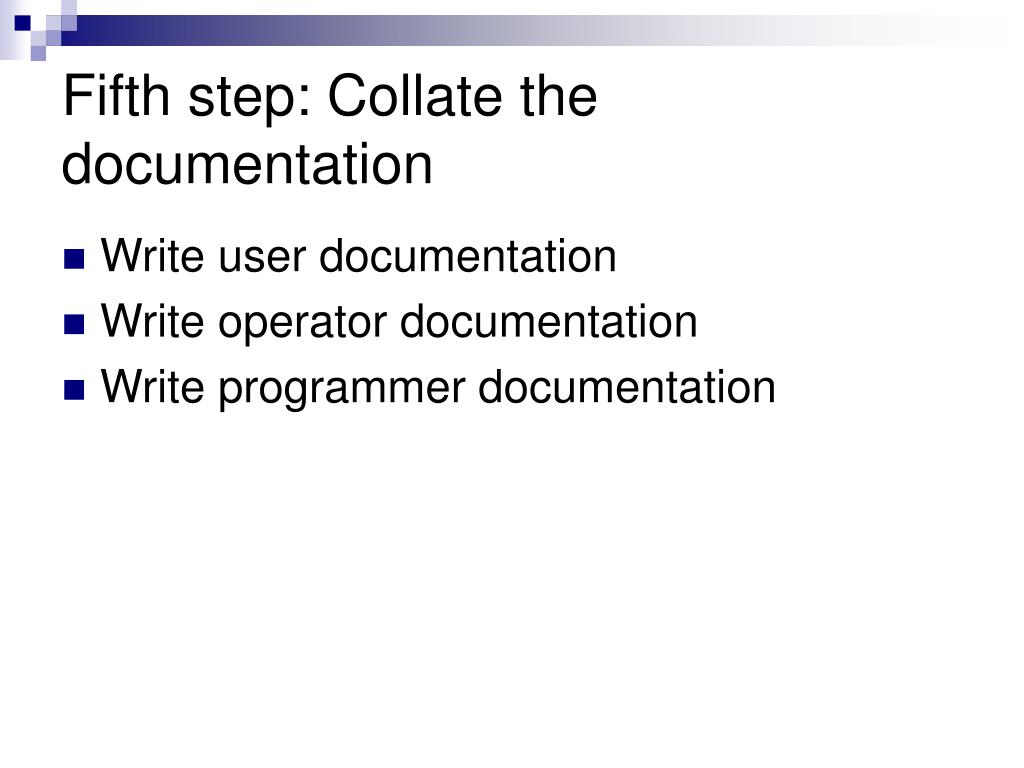 Fifth step: Collate the documentation

- Write user documentation
- Write operator documentation
- Write programmer documentation